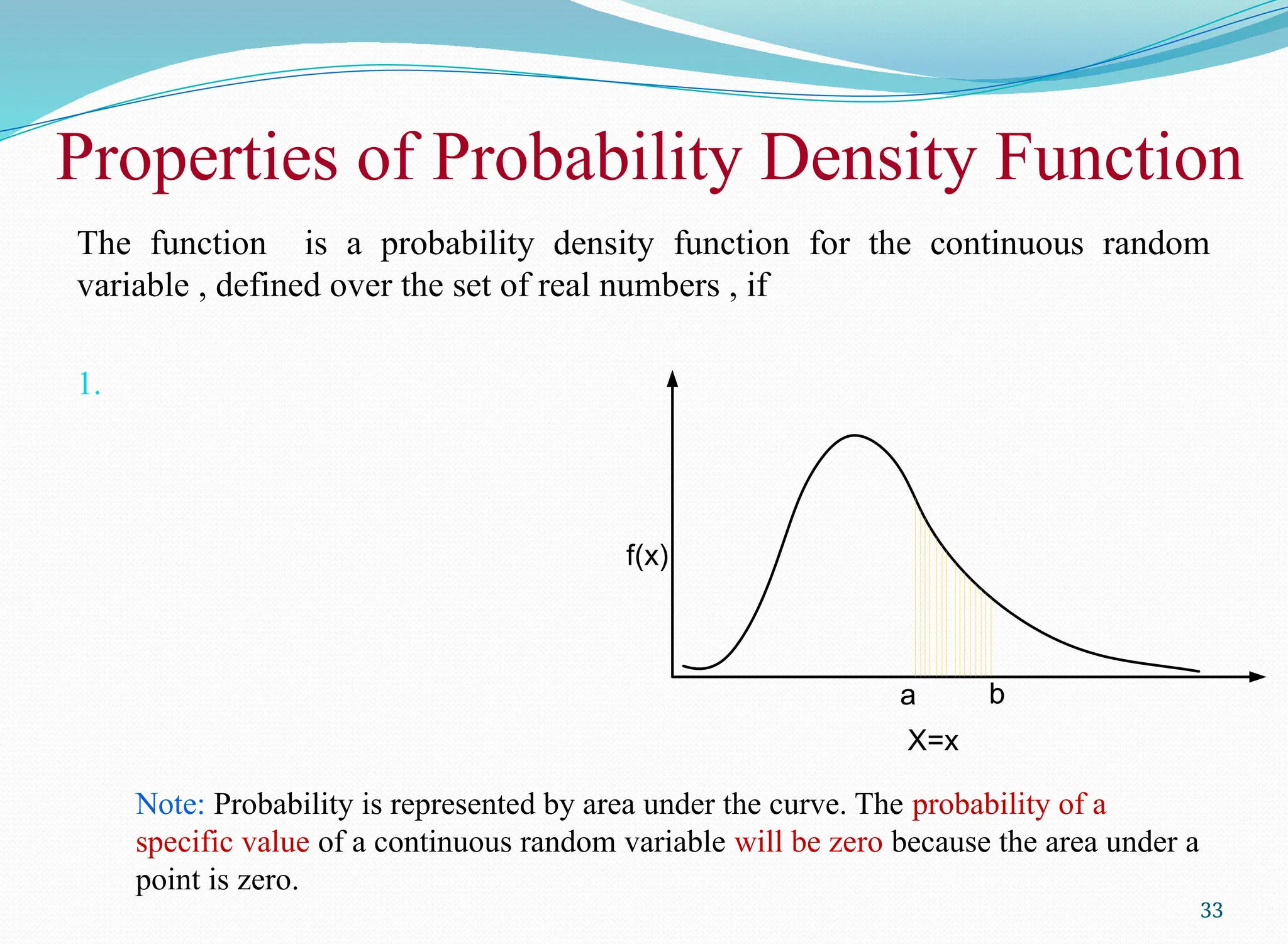 Properties of Probability Density Function

The function is a probability density function for the continuous random variable , defined over the set of real numbers , if

1.

f(x)

a b

X=x

Note: Probability is represented by area under the curve. The probability of a specific value of a continuous random variable will be zero because the area under a point is zero.

33